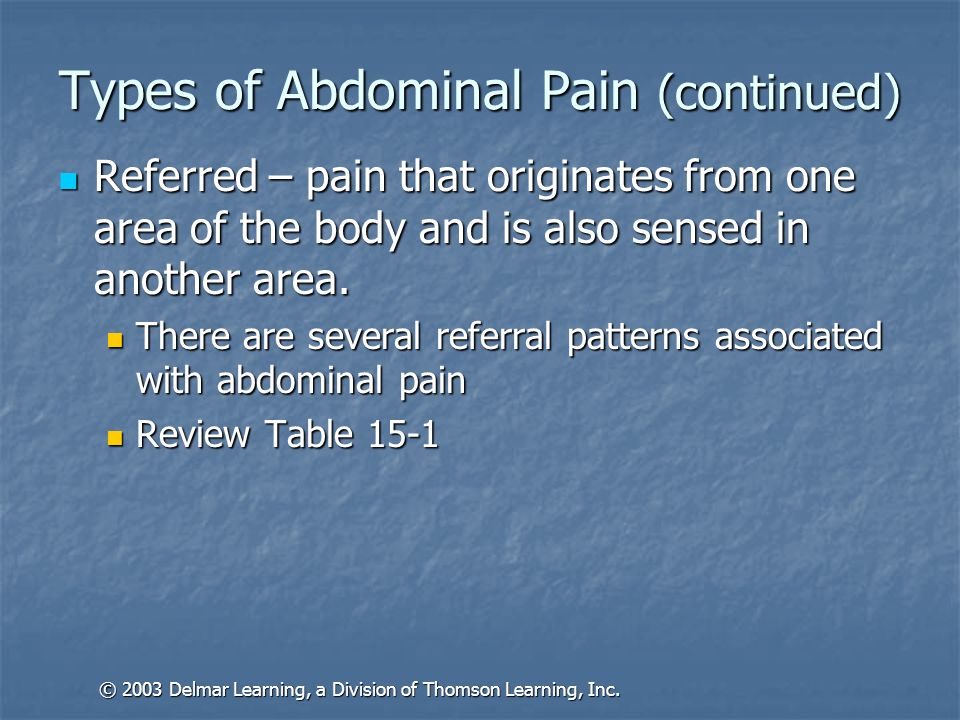 Types of Abdominal Pain (continued)

Referred – pain that originates from one area of the body and is also sensed in another area.

There are several referral patterns associated with abdominal pain

Review Table 15-1

© 2003 Delmar Learning, a Division of Thomson Learning, Inc.